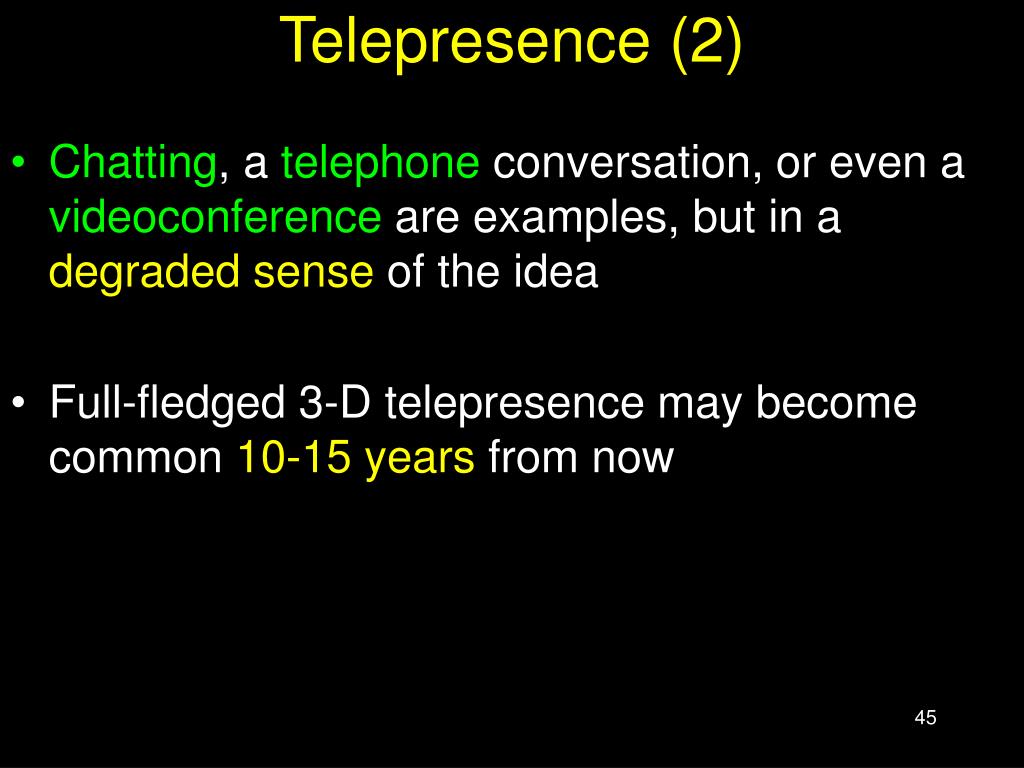 Telepresence (2)

• Chatting, a telephone conversation, or even a videoconference are examples, but in a degraded sense of the idea

• Full-fledged 3-D telepresence may become common 10-15 years from now

45